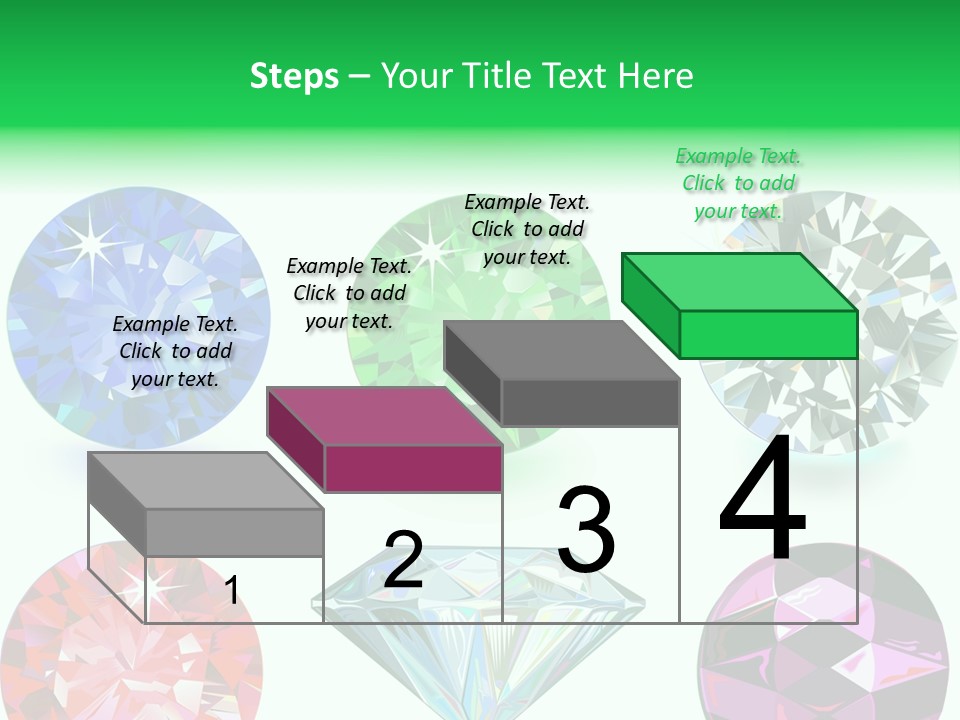 Steps – Your Title Text Here

Example Text. Click to add your text.

Example Text. Click to add your text.

Example Text. Click to add your text.

Example Text. Click to add your text.

1

2

3

4